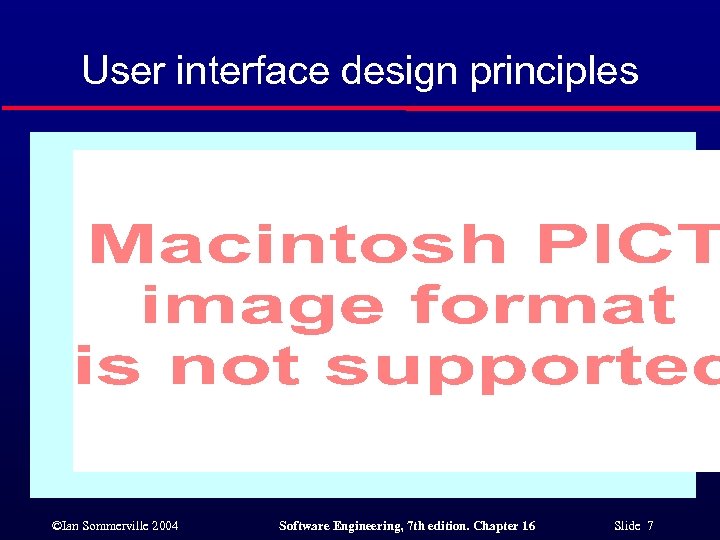 User interface design principles

Macintosh PICT image format is not supportec

©Ian Sommerville 2004 Software Engineering, 7th edition. Chapter 16 Slide 7